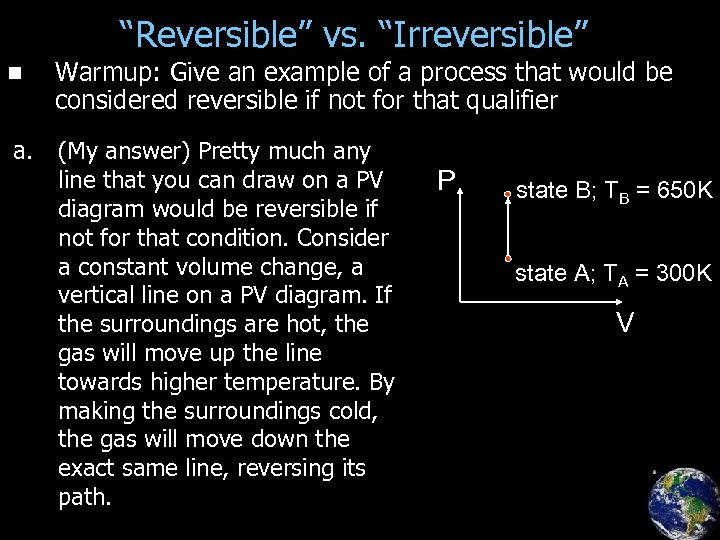 “Reversible” vs. “Irreversible”

■ Warmup: Give an example of a process that would be considered reversible if not for that qualifier

a. (My answer) Pretty much any line that you can draw on a PV diagram would be reversible if not for that condition. Consider a constant volume change, a vertical line on a PV diagram. If the surroundings are hot, the gas will move up the line towards higher temperature. By making the surroundings cold, the gas will move down the exact same line, reversing its path.

P

state B; $T_B$ = 650K

state A; $T_A$ = 300K

V